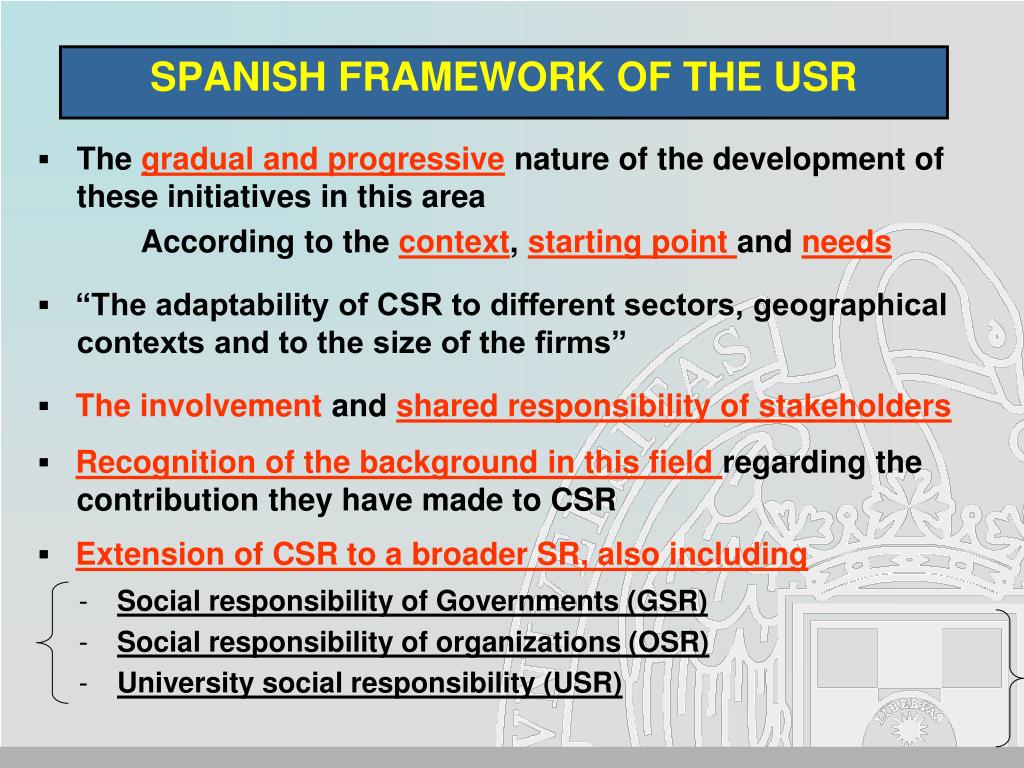 SPANISH FRAMEWORK OF THE USR

▪ The gradual and progressive nature of the development of these initiatives in this area

According to the context, starting point and needs

▪ “The adaptability of CSR to different sectors, geographical contexts and to the size of the firms”

▪ The involvement and shared responsibility of stakeholders

▪ Recognition of the background in this field regarding the contribution they have made to CSR

▪ Extension of CSR to a broader SR, also including

- Social responsibility of Governments (GSR)
- Social responsibility of organizations (OSR)
- University social responsibility (USR)